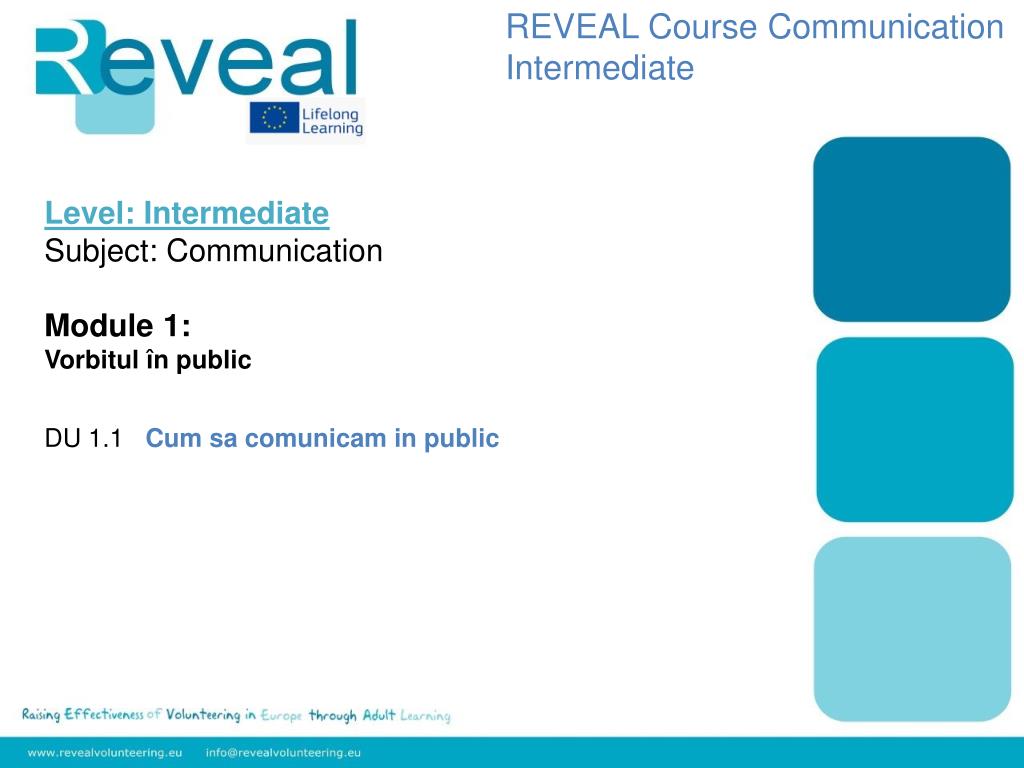 Reveal

Lifelong Learning

REVEAL Course Communication Intermediate

Level: Intermediate
Subject: Communication

Module 1:
Vorbitul în public

DU 1.1 Cum sa comunicam in public

Raising Effectiveness of Volunteering in Europe through Adult Learning

www.revealvolunteering.eu info@revealvolunteering.eu